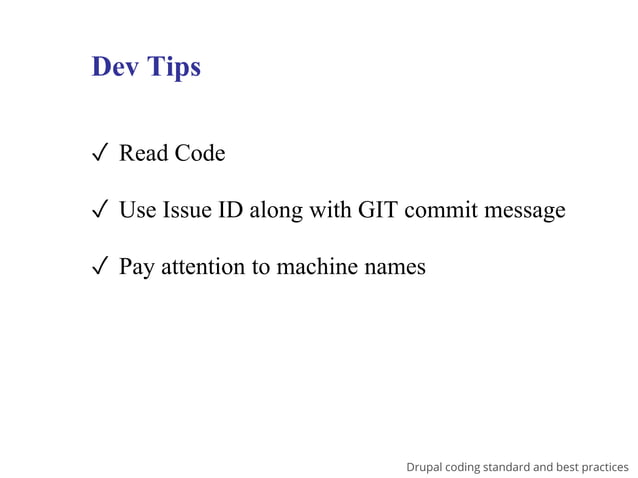 Dev Tips

✓ Read Code

✓ Use Issue ID along with GIT commit message

✓ Pay attention to machine names

Drupal coding standard and best practices